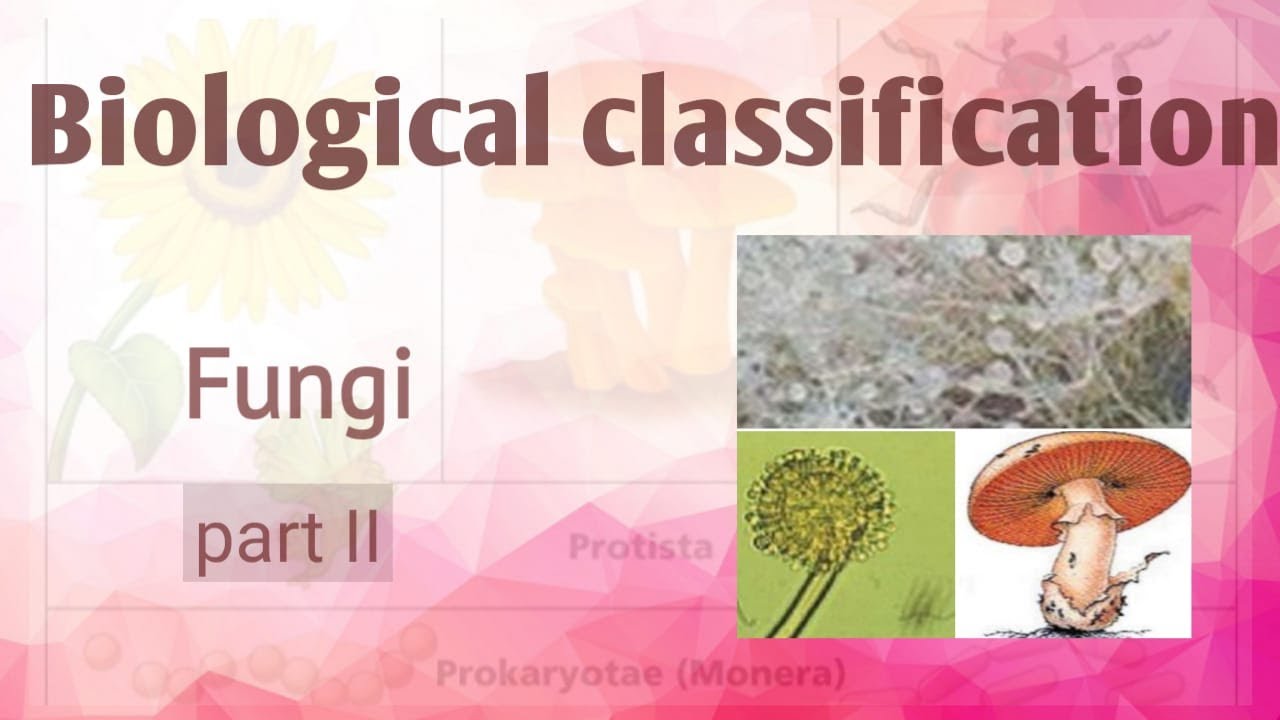 Biological classification

Fungi

part II

Protista

Prokaryotae (Monera)